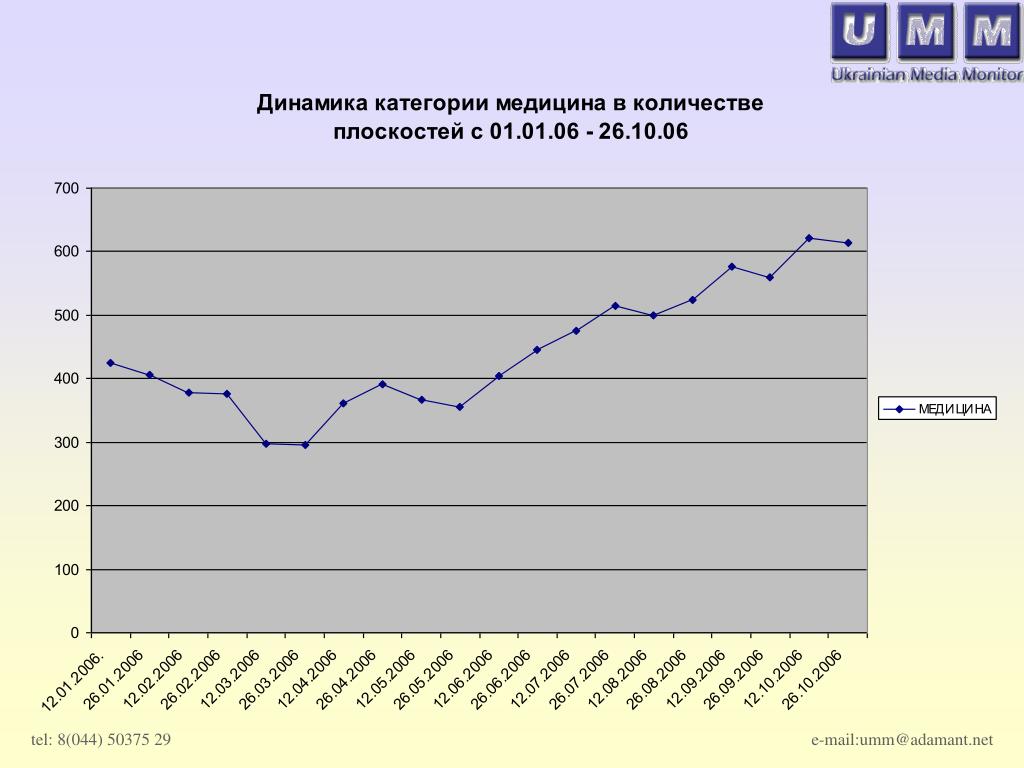 UMM
Ukrainian Media Monitor

Динамика категории медицина в количестве плоскостей с 01.01.06 - 26.10.06

700
600
500
400
300
200
100
0

МЕДИЦИНА

12.01.2006.
26.01.2006
12.02.2006
26.02.2006
12.03.2006
26.03.2006
12.04.2006
26.04.2006
12.05.2006
26.05.2006
12.06.2006
26.06.2006
12.07.2006
26.07.2006
12.08.2006
26.08.2006
12.09.2006
26.09.2006
12.10.2006
26.10.2006

tel: 8(044) 50375 29

e-mail:umm@adamant.net